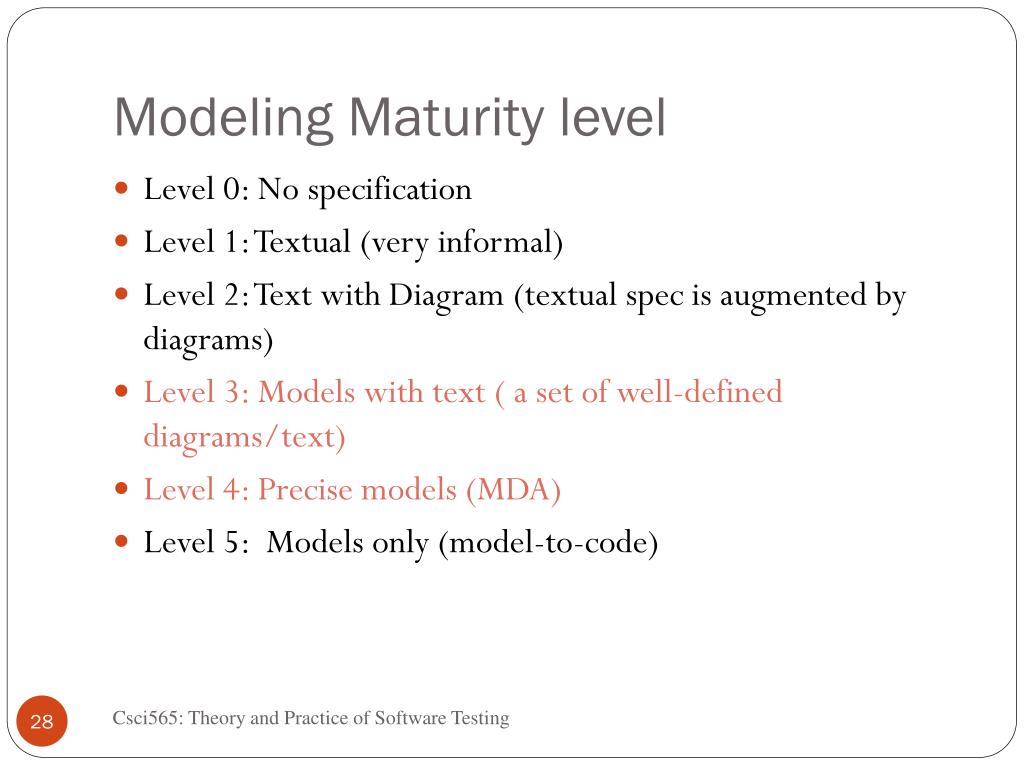 Modeling Maturity level

- Level 0: No specification
- Level 1: Textual (very informal)
- Level 2: Text with Diagram (textual spec is augmented by diagrams)
- Level 3: Models with text ( a set of well-defined diagrams/text)
- Level 4: Precise models (MDA)
- Level 5: Models only (model-to-code)

28

Csci565: Theory and Practice of Software Testing